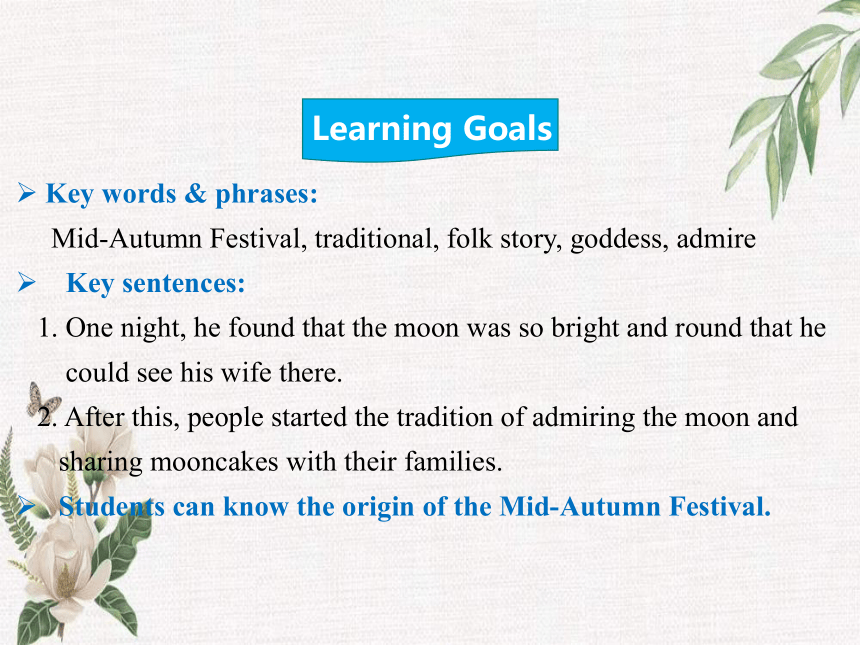 Learning Goals

➢ Key words & phrases:

Mid-Autumn Festival, traditional, folk story, goddess, admire

➢ Key sentences:

1. One night, he found that the moon was so bright and round that he could see his wife there.

2. After this, people started the tradition of admiring the moon and sharing mooncakes with their families.

➢ Students can know the origin of the Mid-Autumn Festival.